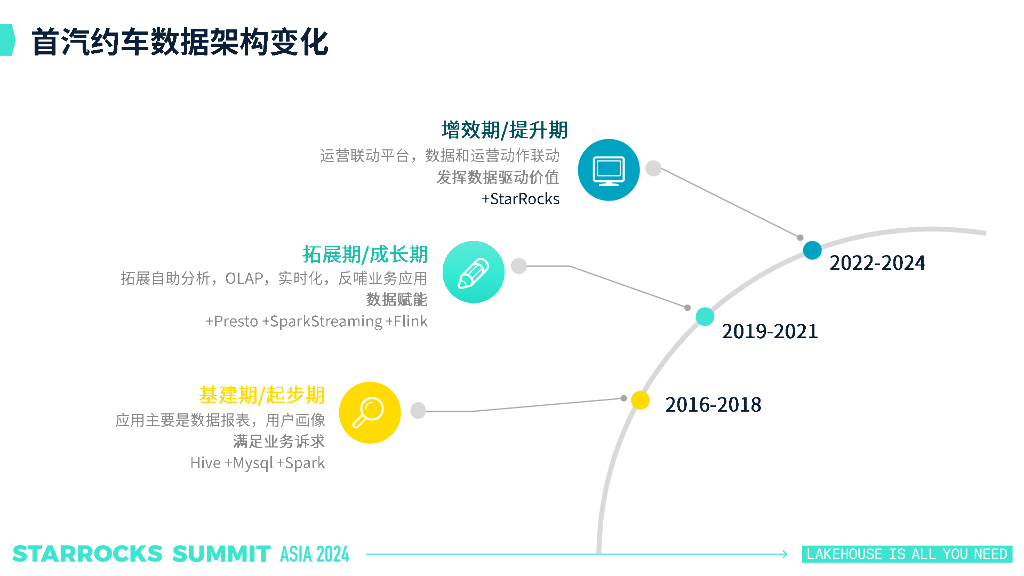 首汽约车数据架构变化

增效期/提升期
运营联动平台，数据和运营动作联动
发挥数据驱动价值
+StarRocks

2022-2024

拓展期/成长期
拓展自助分析，OLAP，实时化，反哺业务应用
数据赋能
+Presto +SparkStreaming +Flink

2019-2021

基建期/起步期
应用主要是数据报表，用户画像
满足业务诉求
Hive +Mysql +Spark

2016-2018

STARROCKS SUMMIT ASIA 2024
LAKEHOUSE IS ALL YOU NEED